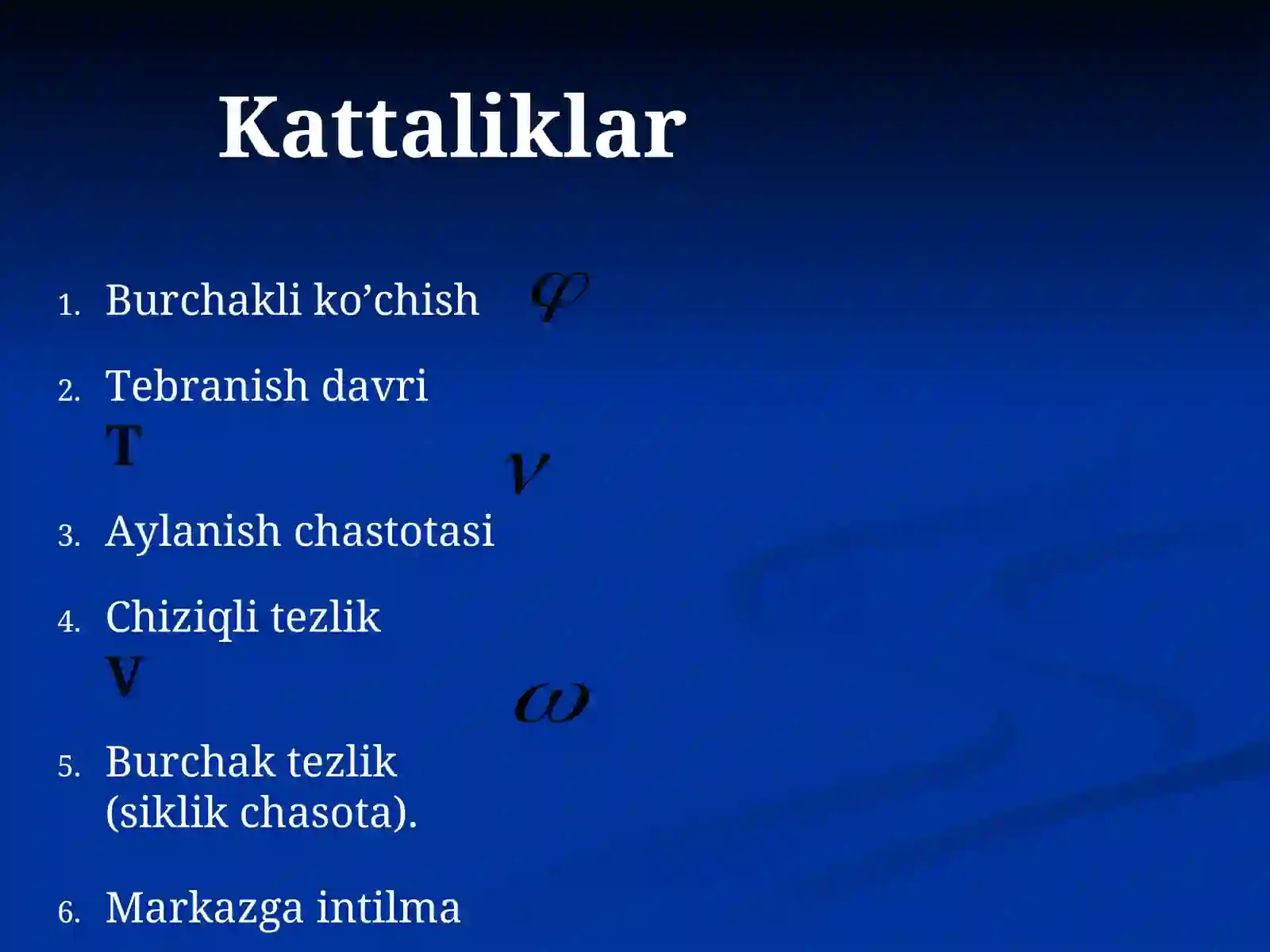 Kattaliklar

1. Burchakli ko’chish $\varphi$

2. Tebranish davri
T
$\nu$

3. Aylanish chastotasi

4. Chiziqli tezlik
V
$\omega$

5. Burchak tezlik (siklik chasota).

6. Markazga intilma